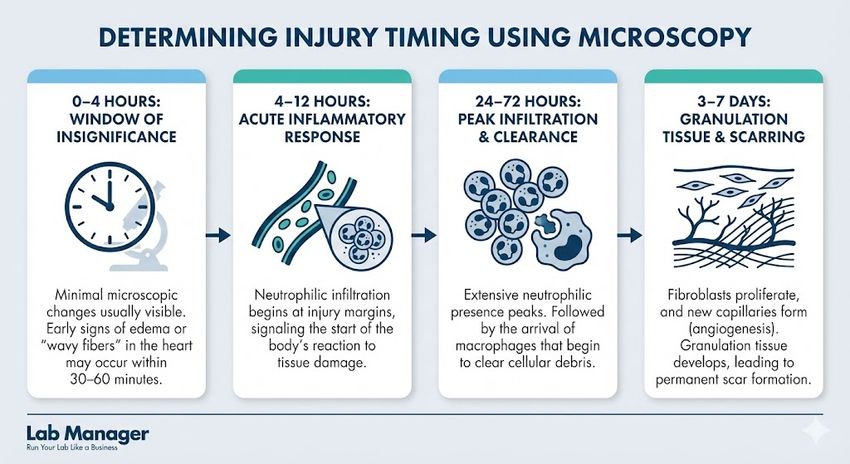 DETERMINING INJURY TIMING USING MICROSCOPY

0–4 HOURS: WINDOW OF INSIGNIFICANCE

Minimal microscopic changes usually visible. Early signs of edema or "wavy fibers" in the heart may occur within 30–60 minutes.

4–12 HOURS: ACUTE INFLAMMATORY RESPONSE

Neutrophilic infiltration begins at injury margins, signaling the start of the body's reaction to tissue damage.

24–72 HOURS: PEAK INFILTRATION & CLEARANCE

Extensive neutrophilic presence peaks. Followed by the arrival of macrophages that begin to clear cellular debris.

3–7 DAYS: GRANULATION TISSUE & SCARRING

Fibroblasts proliferate, and new capillaries form (angiogenesis). Granulation tissue develops, leading to permanent scar formation.

Lab Manager
Run Your Lab Like a Business